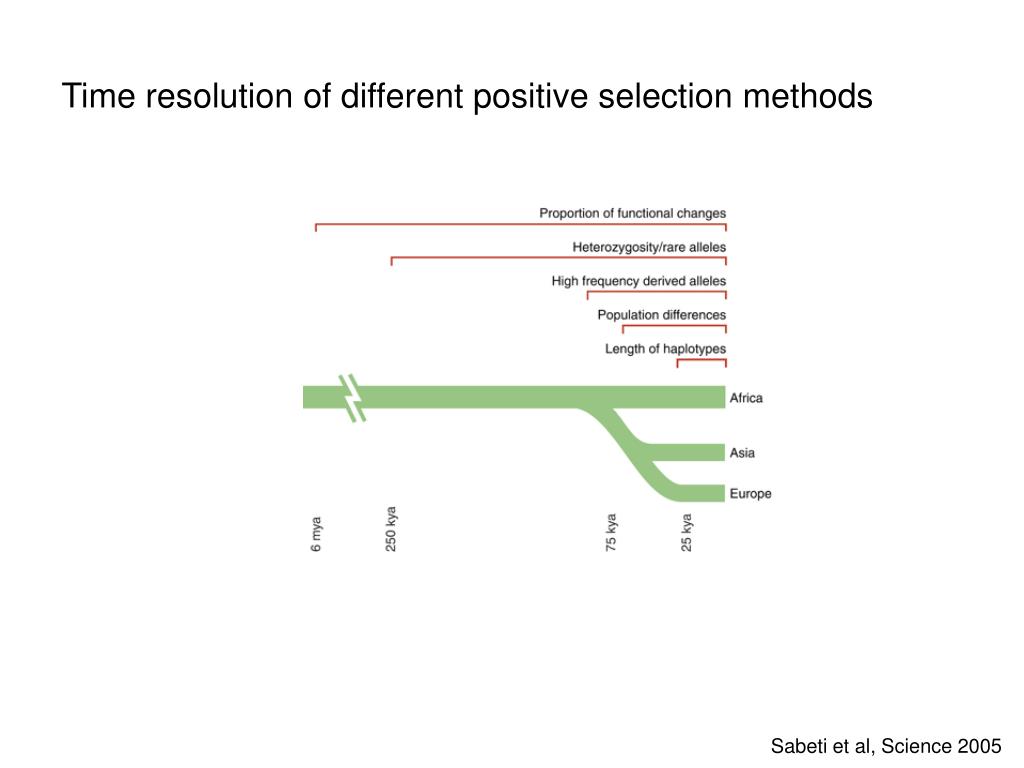 Time resolution of different positive selection methods

Proportion of functional changes

Heterozygosity/rare alleles

High frequency derived alleles

Population differences

Length of haplotypes

Africa

Asia

Europe

6 mya

250 kya

75 kya

25 kya

Sabeti et al, Science 2005